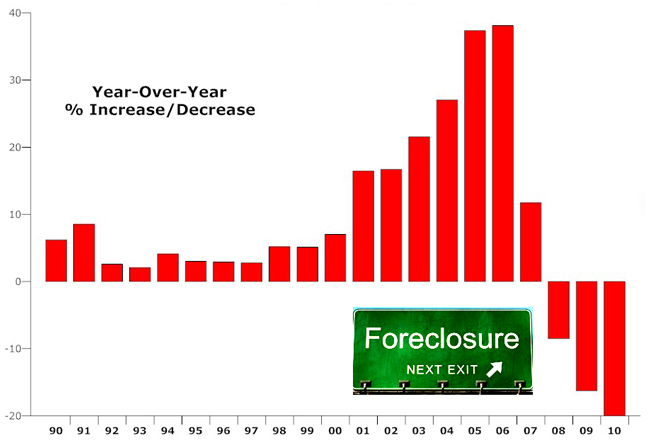 40

30

20

10

0

-10

-20

Year-Over-Year
% Increase/Decrease

Foreclosure
NEXT EXIT

90 91 92 93 94 95 96 97 98 99 00 01 02 03 04 05 06 07 08 09 10